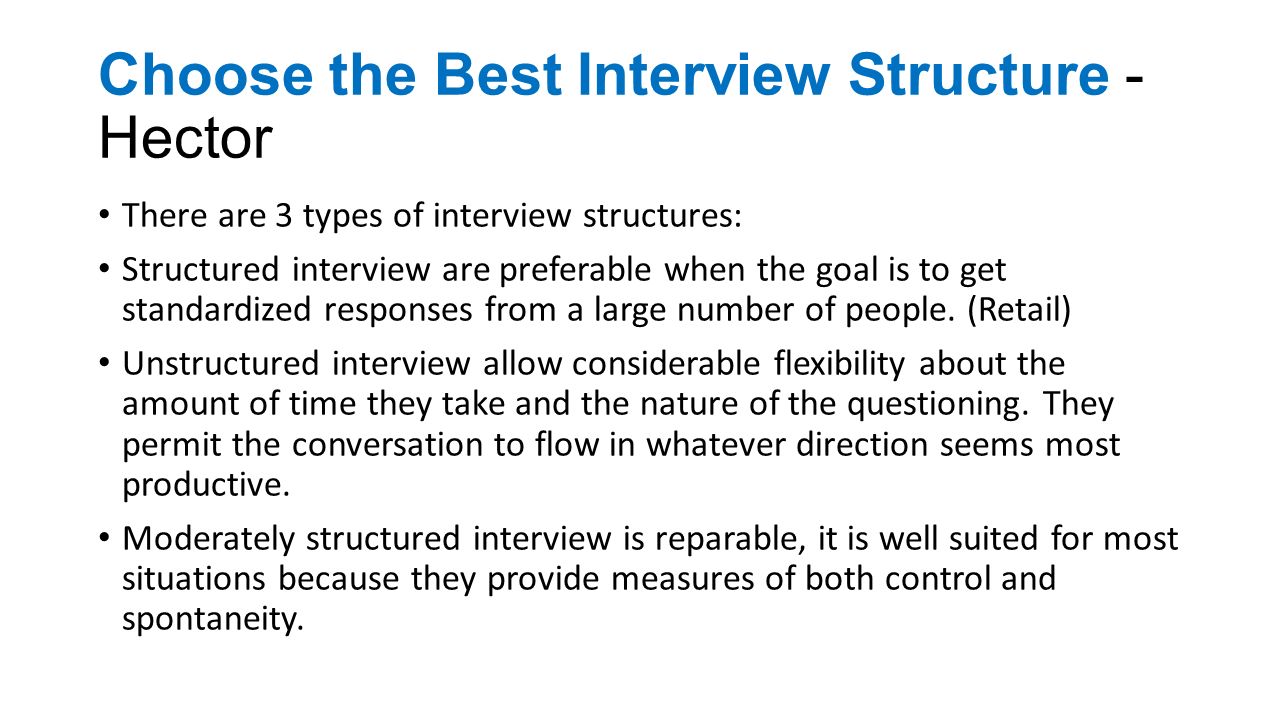 Choose the Best Interview Structure - Hector

• There are 3 types of interview structures:

• Structured interview are preferable when the goal is to get standardized responses from a large number of people. (Retail)

• Unstructured interview allow considerable flexibility about the amount of time they take and the nature of the questioning. They permit the conversation to flow in whatever direction seems most productive.

• Moderately structured interview is reparable, it is well suited for most situations because they provide measures of both control and spontaneity.